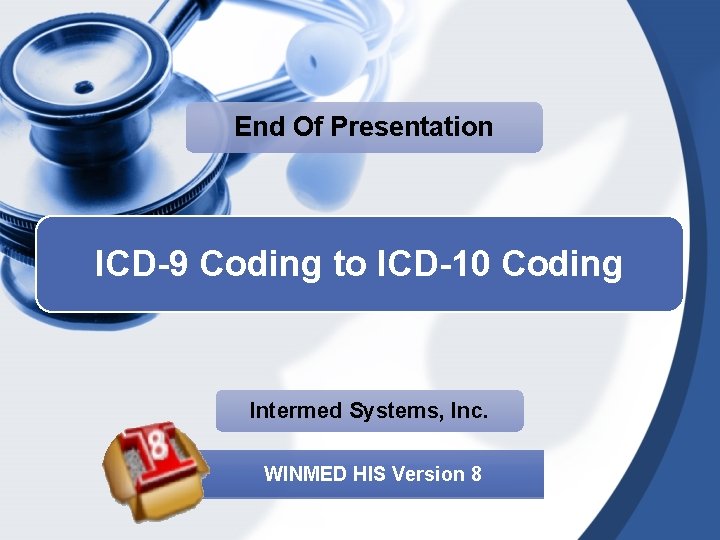 End Of Presentation

ICD-9 Coding to ICD-10 Coding

Intermed Systems, Inc.

8

WINMED HIS Version 8